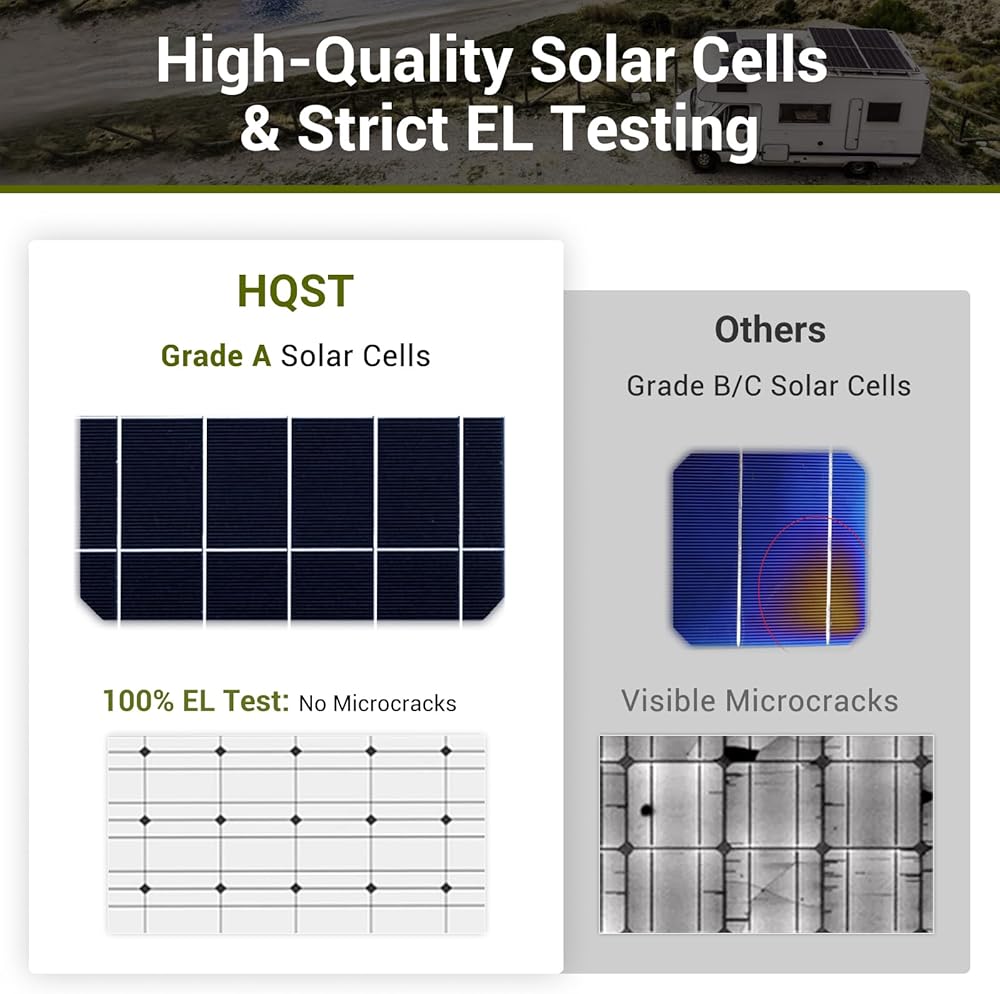 High-Quality Solar Cells & Strict EL Testing

HQST

Grade A Solar Cells

100% EL Test: No Microcracks

Others

Grade B/C Solar Cells

Visible Microcracks